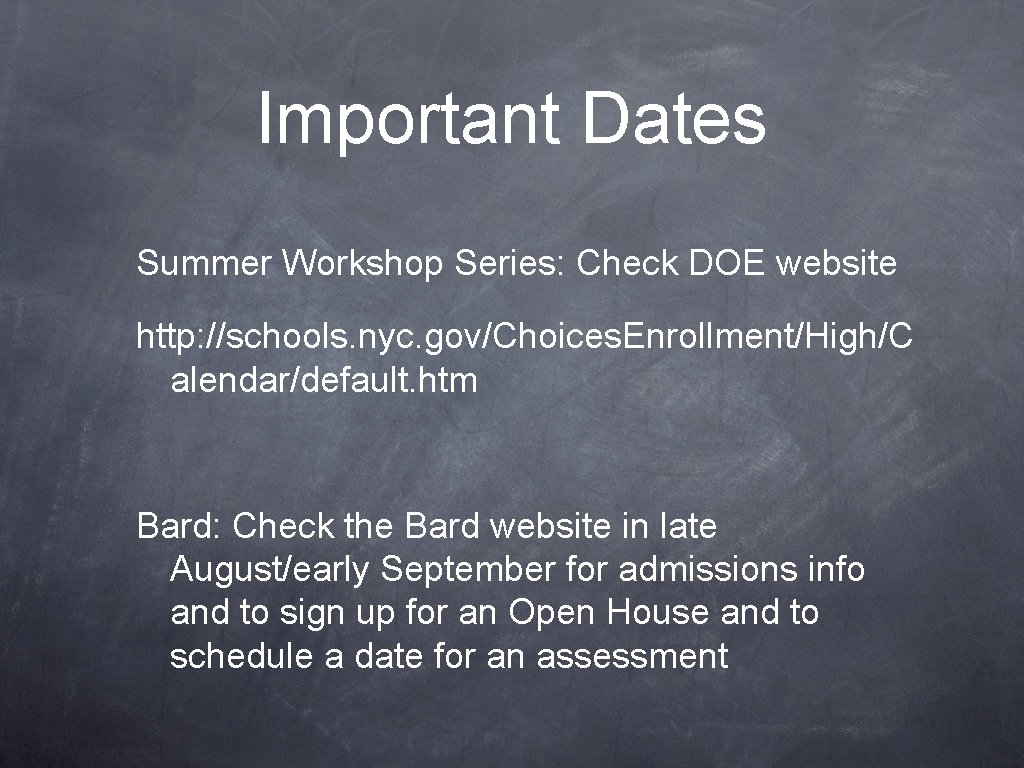 Important Dates

Summer Workshop Series: Check DOE website

http://schools.nyc.gov/ChoicesEnrollment/High/Calendar/default.htm

Bard: Check the Bard website in late August/early September for admissions info and to sign up for an Open House and to schedule a date for an assessment